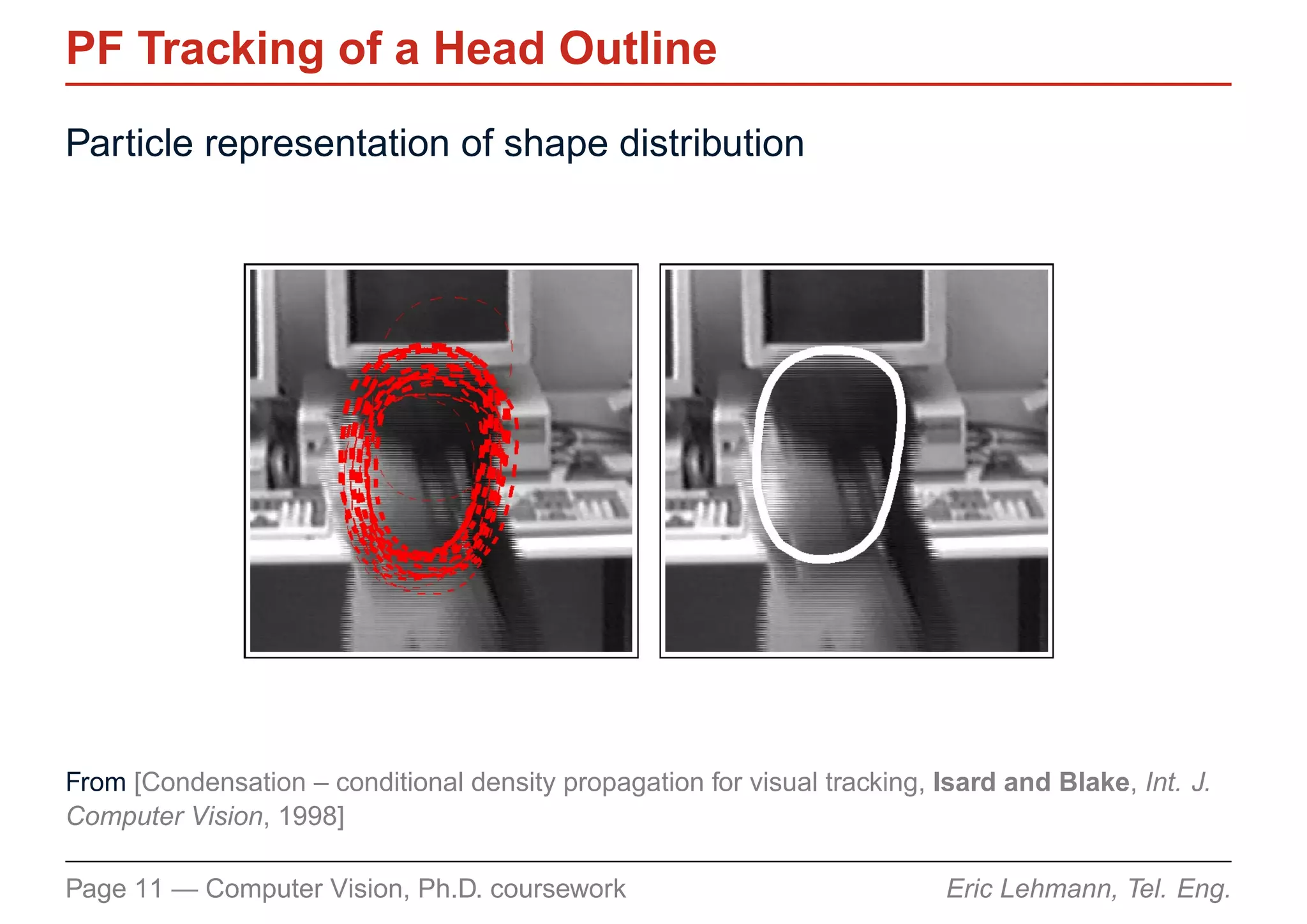 PF Tracking of a Head Outline

Particle representation of shape distribution

From [Condensation – conditional density propagation for visual tracking, Isard and Blake, Int. J. Computer Vision, 1998]

Page 11 — Computer Vision, Ph.D. coursework

Eric Lehmann, Tel. Eng.